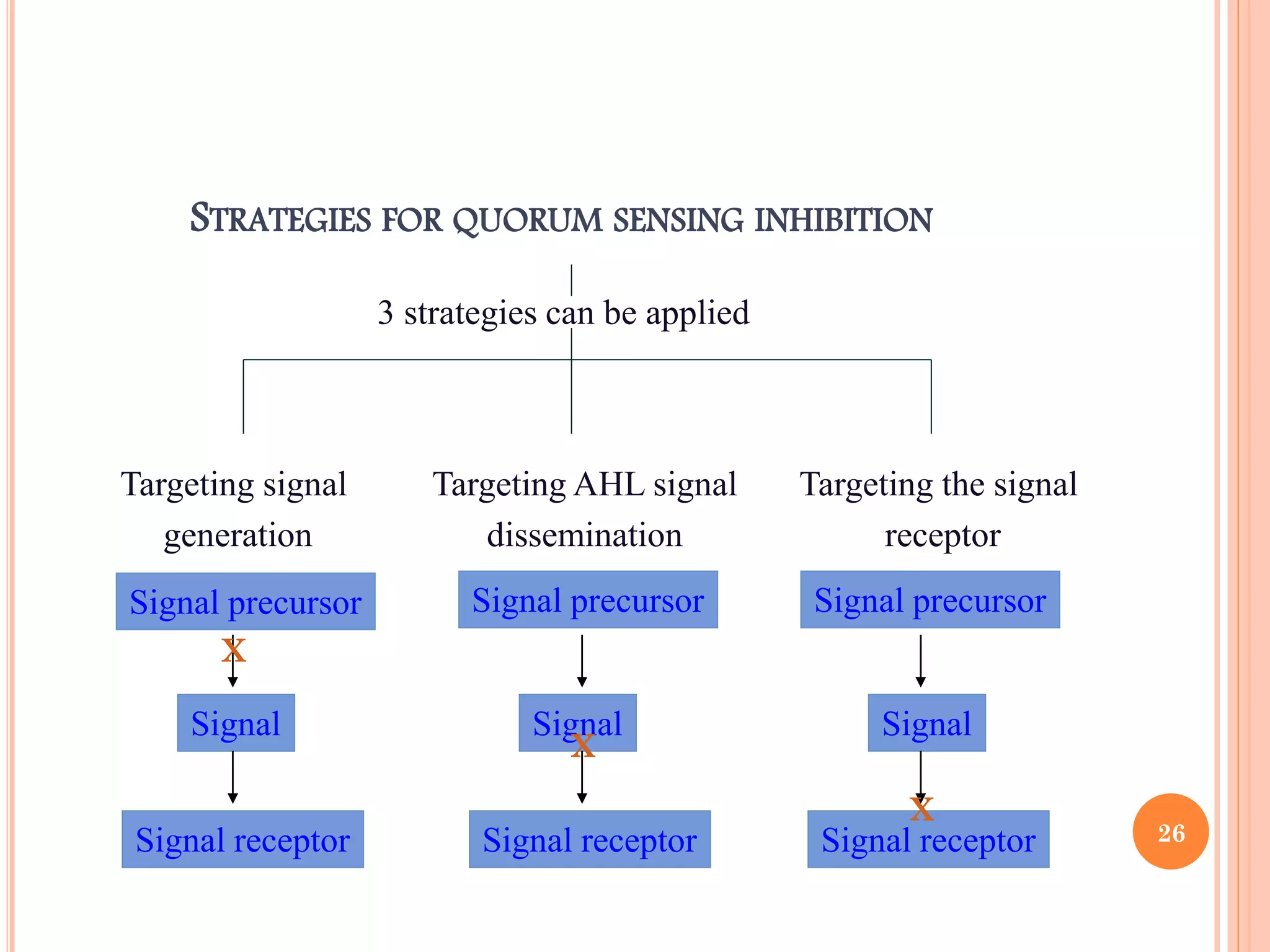 STRATEGIES FOR QUORUM SENSING INHIBITION

3 strategies can be applied

Targeting signal generation

Signal precursor

X

Signal

Signal receptor

Targeting AHL signal dissemination

Signal precursor

Signal

X

Signal receptor

Targeting the signal receptor

Signal precursor

Signal

X

Signal receptor

26